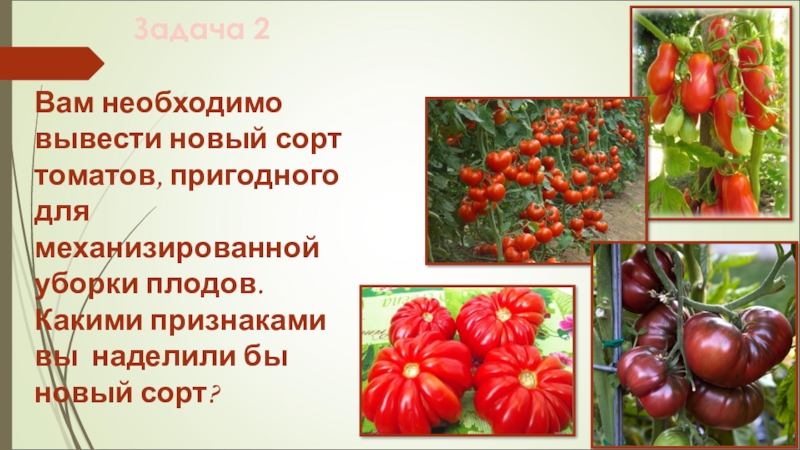 Задача 2

Вам необходимо вывести новый сорт томатов, пригодного для механизированной уборки плодов. Какими признаками вы наделили бы новый сорт?